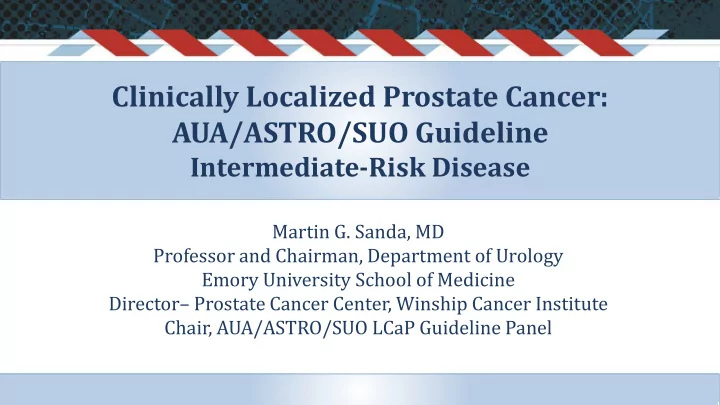 Clinically Localized Prostate Cancer: AUA/ASTRO/SUO Guideline
Intermediate-Risk Disease

Martin G. Sanda, MD
Professor and Chairman, Department of Urology
Emory University School of Medicine
Director– Prostate Cancer Center, Winship Cancer Institute
Chair, AUA/ASTRO/SUO LCaP Guideline Panel